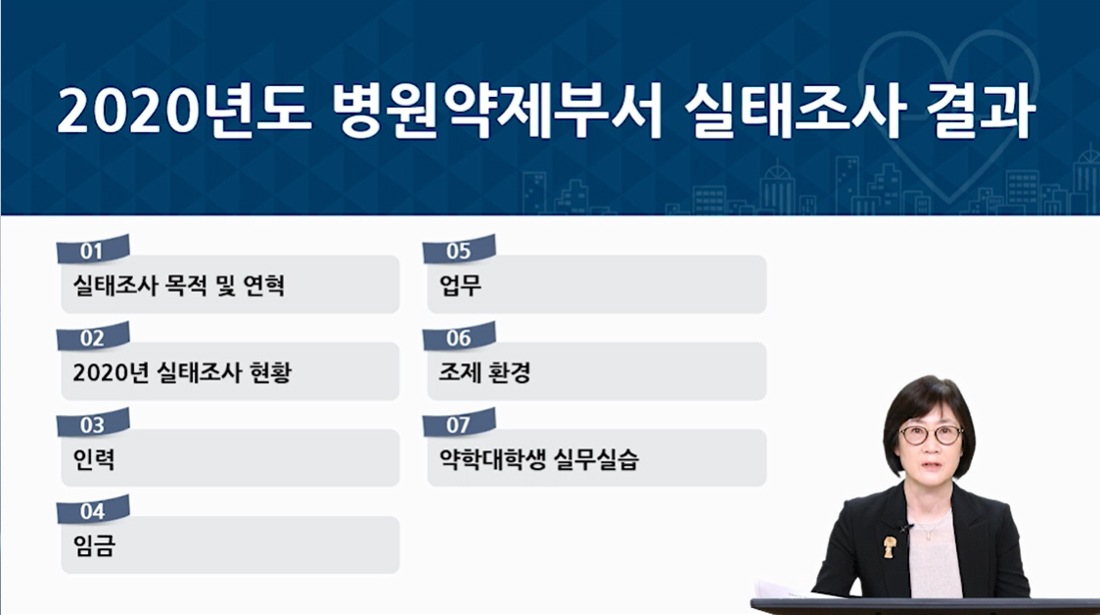 2020년도 병원약제부서 실태조사 결과

01
실태조사 목적 및 연혁

02
2020년 실태조사 현황

03
인력

04
임금

05
업무

06
조제 환경

07
약학대학생 실무실습